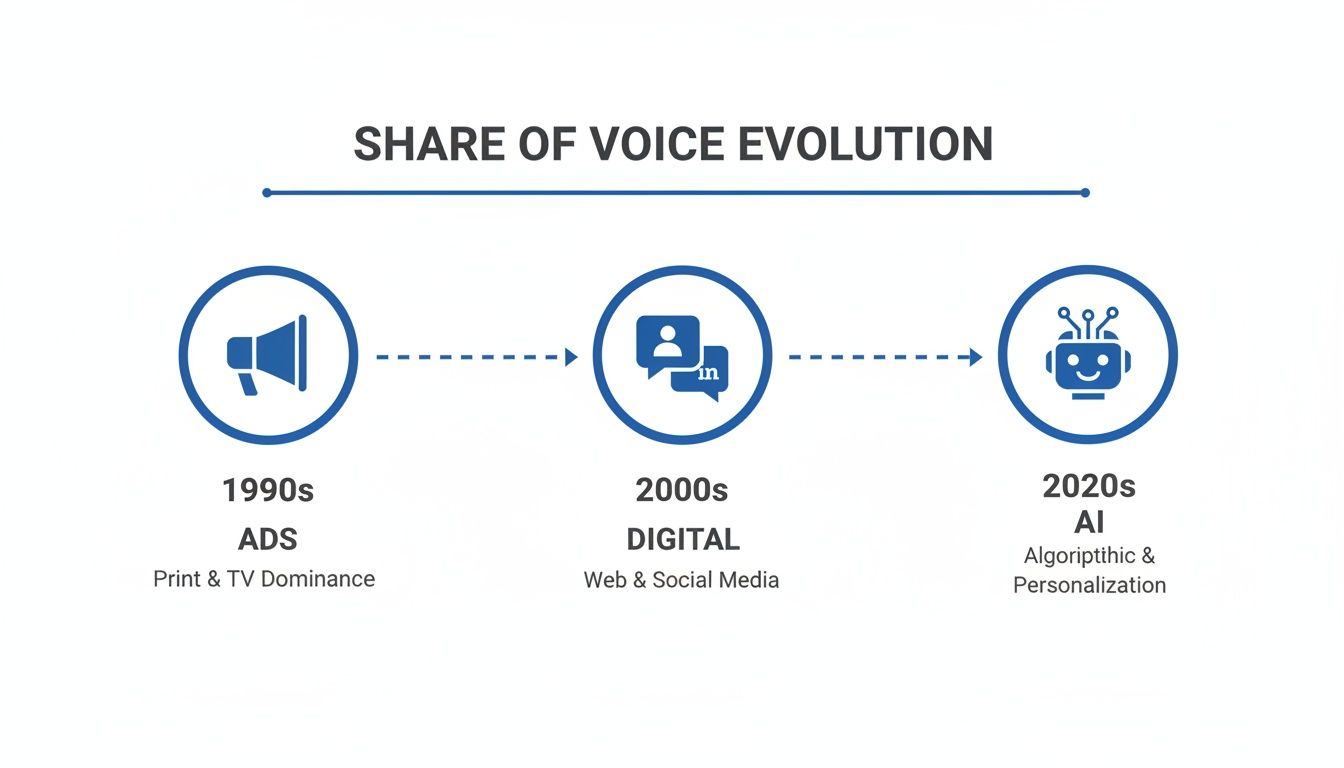 SHARE OF VOICE EVOLUTION

in

1990s
ADS
Print & TV Dominance

2000s
DIGITAL
Web & Social Media

2020s
AI
Algoripthic & Personalization